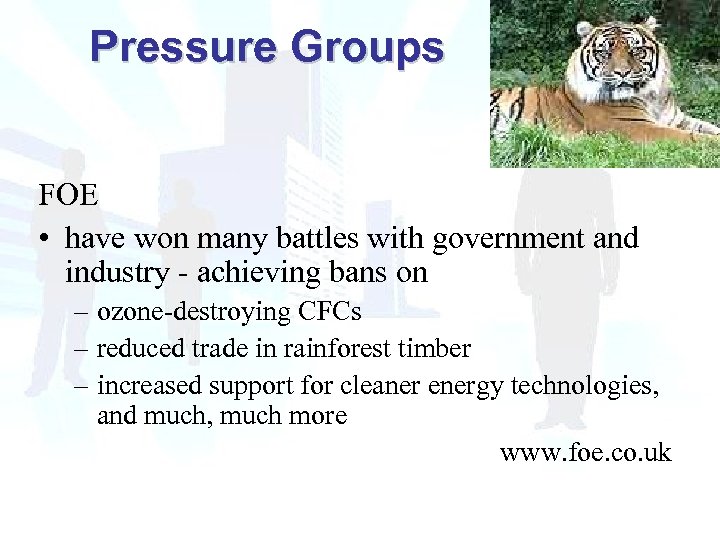 Pressure Groups

FOE

• have won many battles with government and industry - achieving bans on

– ozone-destroying CFCs

– reduced trade in rainforest timber

– increased support for cleaner energy technologies, and much, much more

www.foe.co.uk